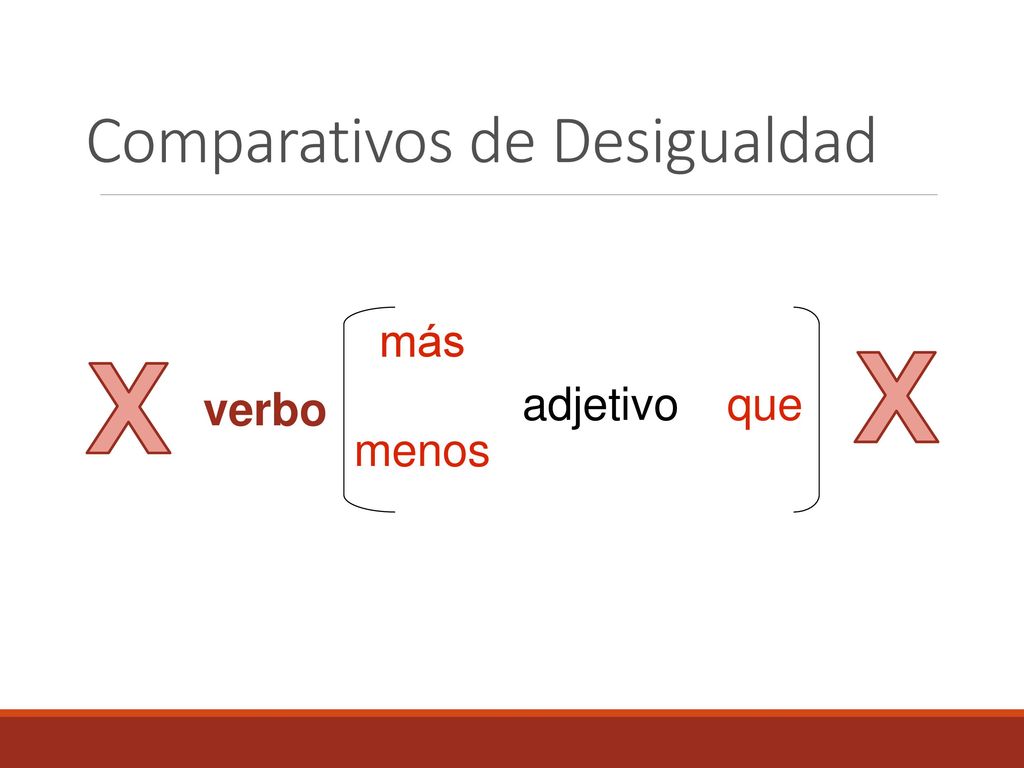 Comparativos de Desigualdad

X verbo más menos adjetivo que X